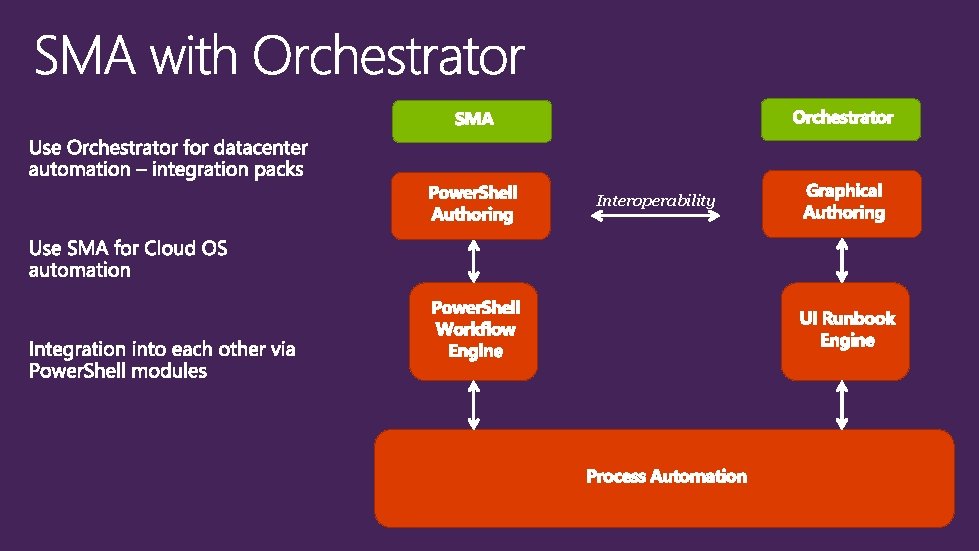 SMA with Orchestrator

Use Orchestrator for datacenter automation – integration packs

Use SMA for Cloud OS automation

Integration into each other via PowerShell modules

SMA

PowerShell Authoring

PowerShell Workflow Engine

Interoperability

Orchestrator

Graphical Authoring

UI Runbook Engine

Process Automation